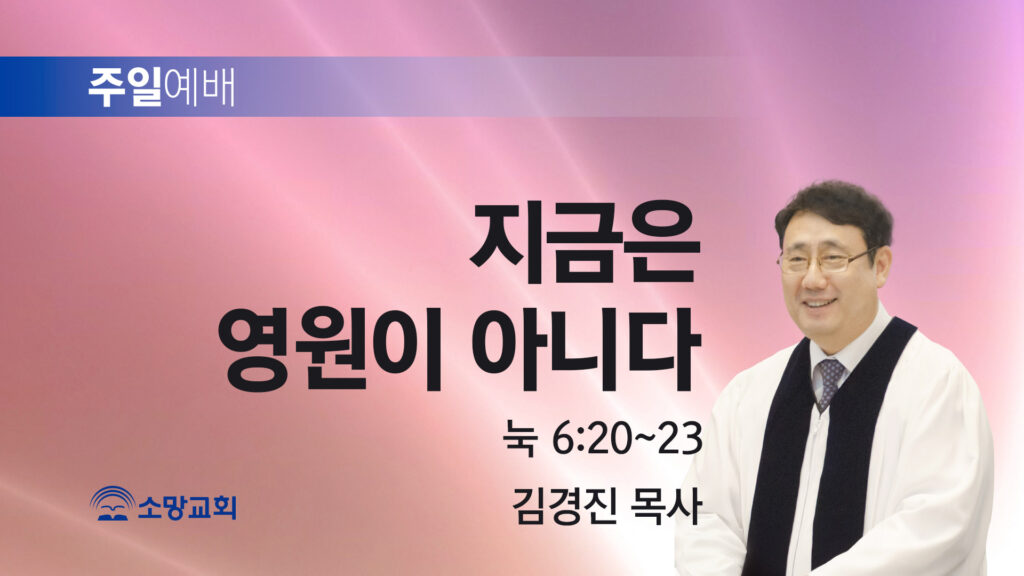 주일예배

지금은
영원이 아니다

눅 6:20~23

김경진 목사

소망교회